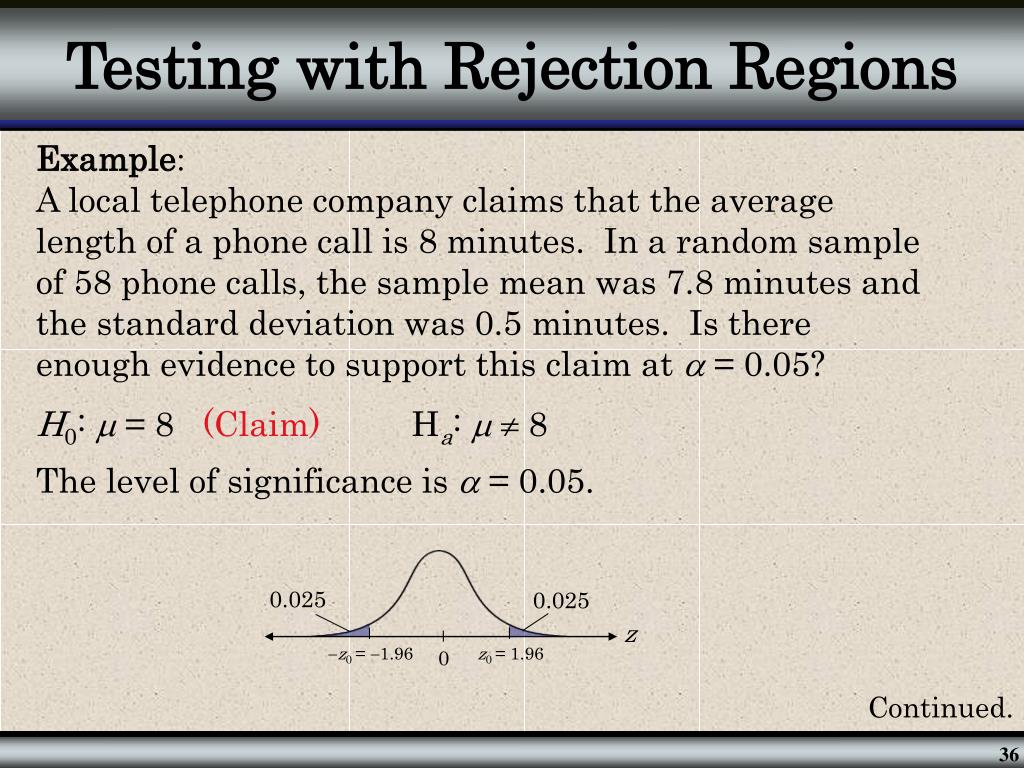 Testing with Rejection Regions

Example:
A local telephone company claims that the average length of a phone call is 8 minutes. In a random sample of 58 phone calls, the sample mean was 7.8 minutes and the standard deviation was 0.5 minutes. Is there enough evidence to support this claim at $\alpha = 0.05$?

$H_0$: $\mu = 8$ (Claim) $H_a$: $\mu \neq 8$

The level of significance is $\alpha = 0.05$.

0.025

0.025

$z$

$-z_0 = -1.96$

0

$z_0 = 1.96$

Continued.

36